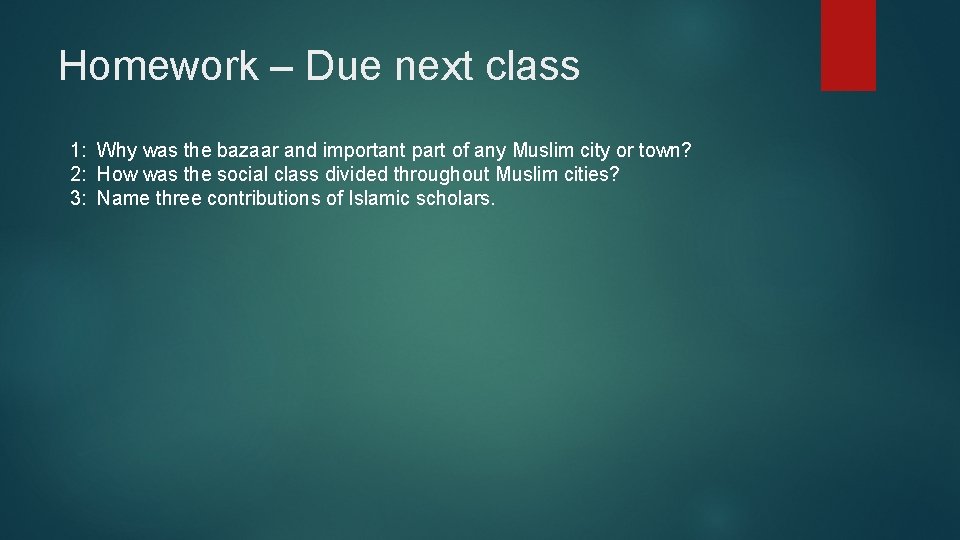 Homework – Due next class

1: Why was the bazaar and important part of any Muslim city or town?
2: How was the social class divided throughout Muslim cities?
3: Name three contributions of Islamic scholars.